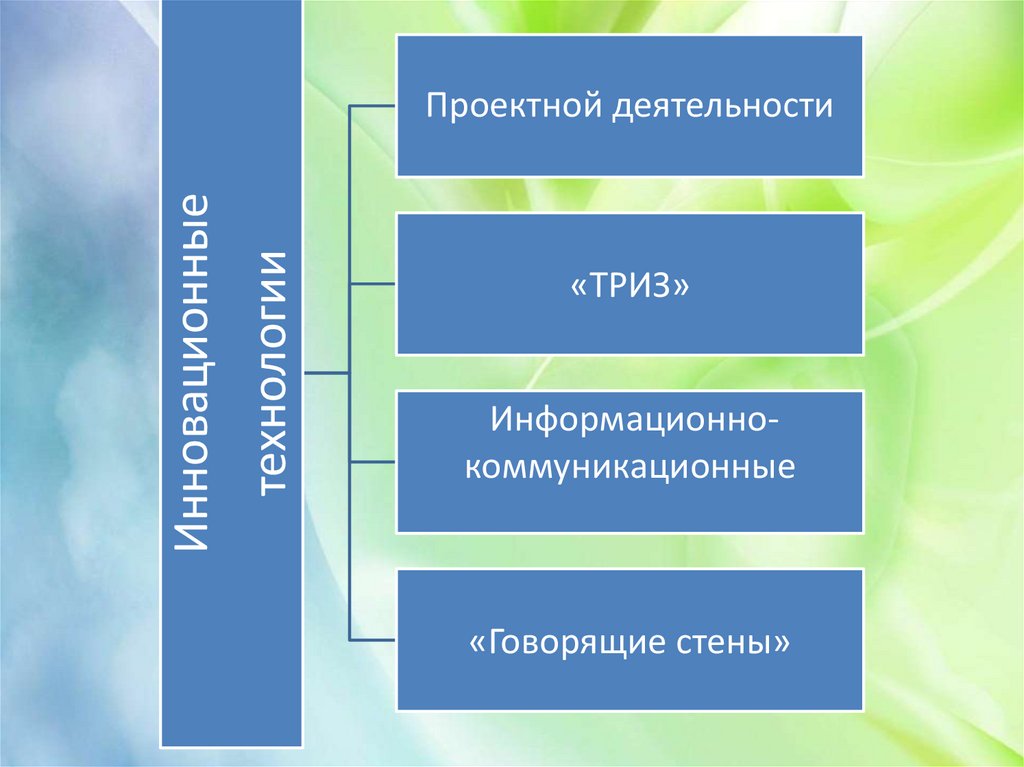 Инновационные технологии

Проектной деятельности

«ТРИЗ»

Информационно-коммуникационные

«Говорящие стены»